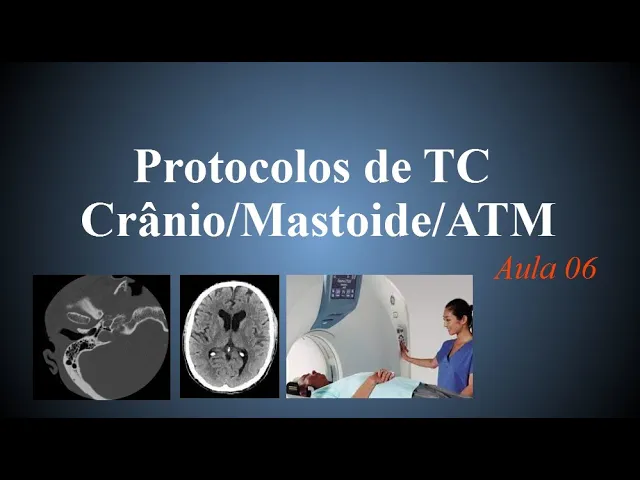 Protocolos de TC
Crânio/Mastoide/ATM

Aula 06